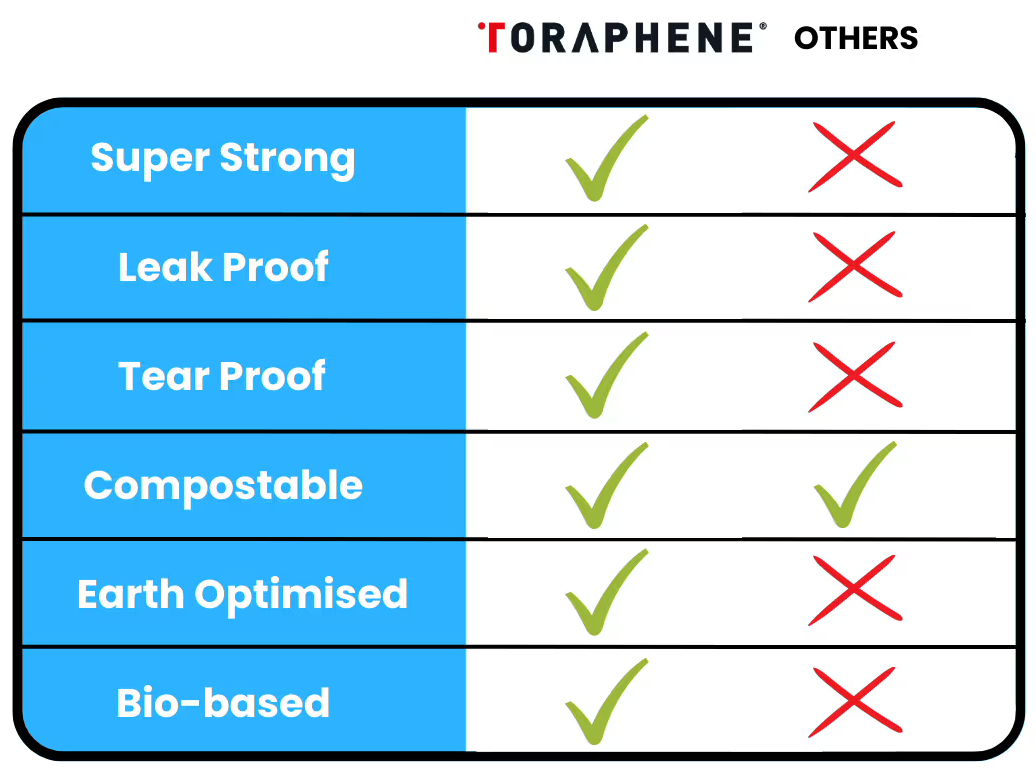 | | TORAPHENE® | OTHERS |
|---|---|---|
| Super Strong | ✓ | ✗ |
| Leak Proof | ✓ | ✗ |
| Tear Proof | ✓ | ✗ |
| Compostable | ✓ | ✓ |
| Earth Optimised | ✓ | ✗ |
| Bio-based | ✓ | ✗ |